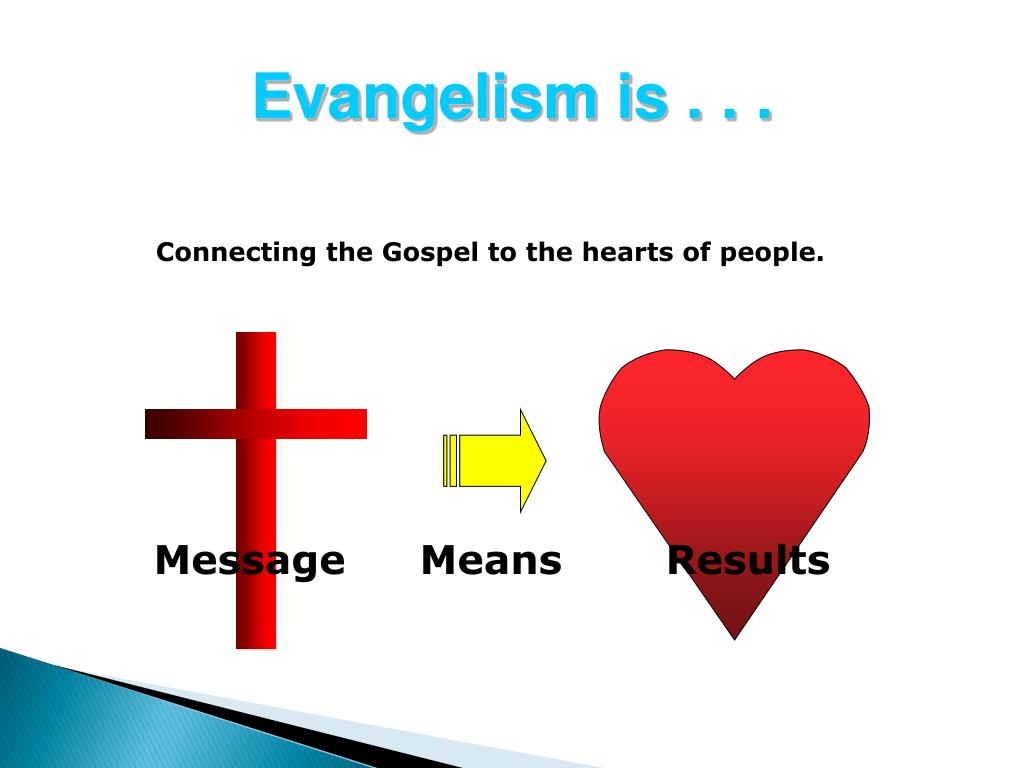 Evangelism is . . .

Connecting the Gospel to the hearts of people.

Message

Means

Results